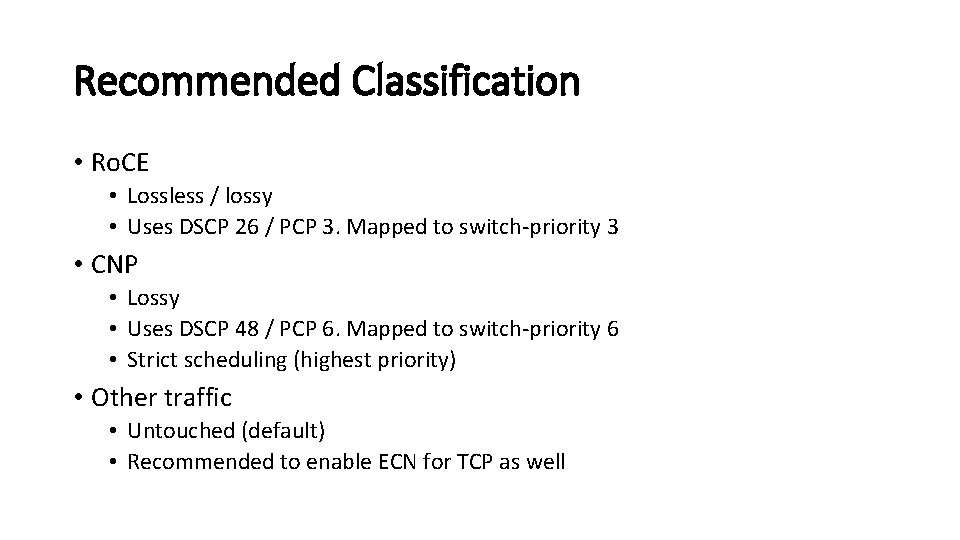 Recommended Classification

• RoCE
  • Lossless / lossy
  • Uses DSCP 26 / PCP 3. Mapped to switch-priority 3
• CNP
  • Lossy
  • Uses DSCP 48 / PCP 6. Mapped to switch-priority 6
  • Strict scheduling (highest priority)
• Other traffic
  • Untouched (default)
  • Recommended to enable ECN for TCP as well